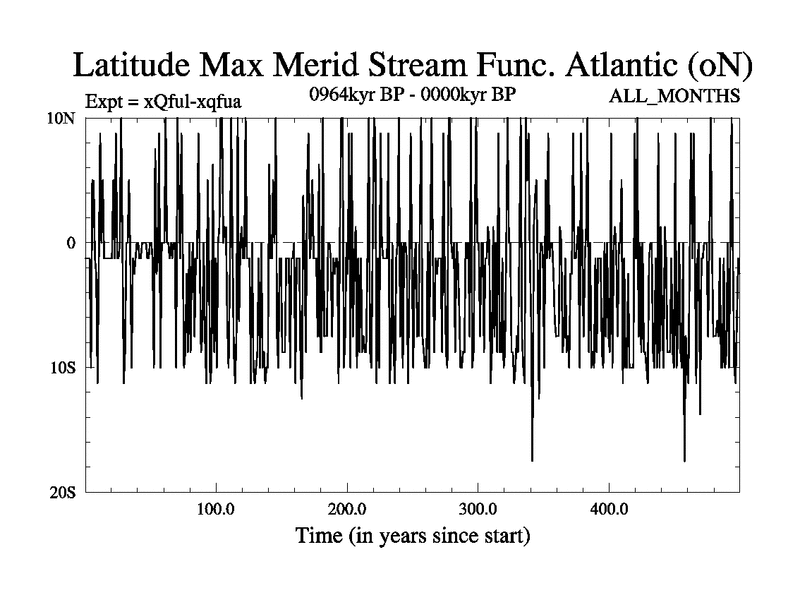 Latitude Max Merid Stream Func. Atlantic (oN)

Expt = xQful-xqfua

0964kyr BP - 0000kyr BP

ALL_MONTHS

10N

0

10S

20S

100.0

200.0

300.0

400.0

Time (in years since start)